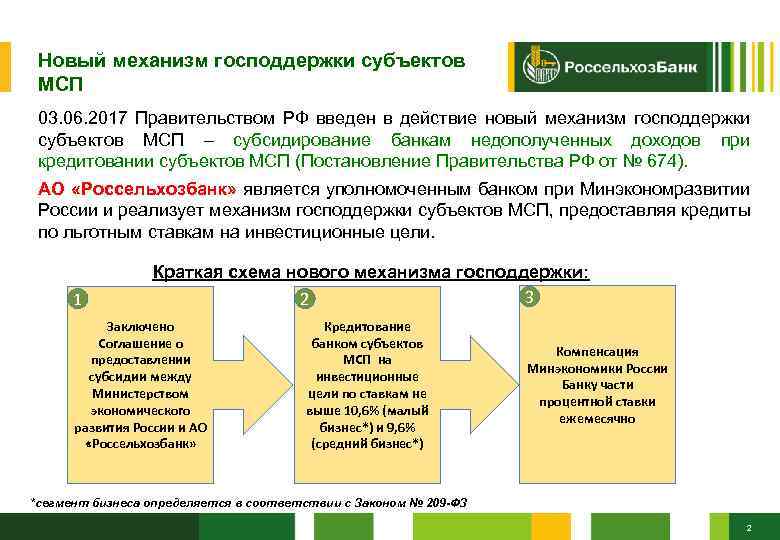 Новый механизм господдержки субъектов МСП

РоссельхозБанк

03.06.2017 Правительством РФ введен в действие новый механизм господдержки субъектов МСП – субсидирование банкам недополученных доходов при кредитовании субъектов МСП (Постановление Правительства РФ от № 674).

АО «Россельхозбанк» является уполномоченным банком при Минэкономразвитии России и реализует механизм господдержки субъектов МСП, предоставляя кредиты по льготным ставкам на инвестиционные цели.

Краткая схема нового механизма господдержки:

1
Заключено Соглашение о предоставлении субсидии между Министерством экономического развития России и АО «Россельхозбанк»

2
Кредитование банком субъектов МСП на инвестиционные цели по ставкам не выше 10,6% (малый бизнес*) и 9,6% (средний бизнес*)

3
Компенсация Минэкономики России Банку части процентной ставки ежемесячно

*сегмент бизнеса определяется в соответствии с Законом № 209-ФЗ

2